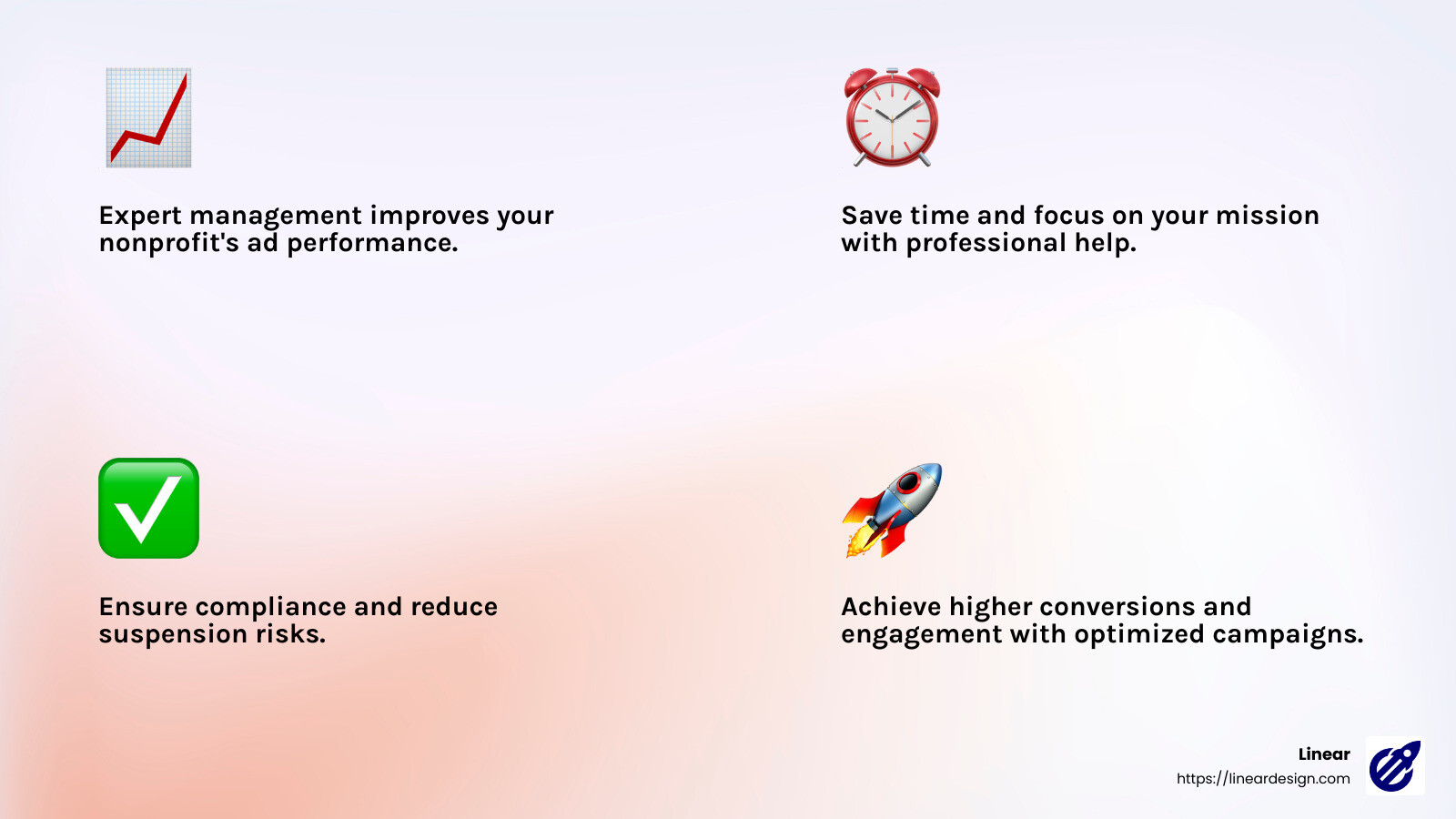 Expert management improves your nonprofit's ad performance.

Save time and focus on your mission with professional help.

Ensure compliance and reduce suspension risks.

Achieve higher conversions and engagement with optimized campaigns.

Linear
https://lineardesign.com